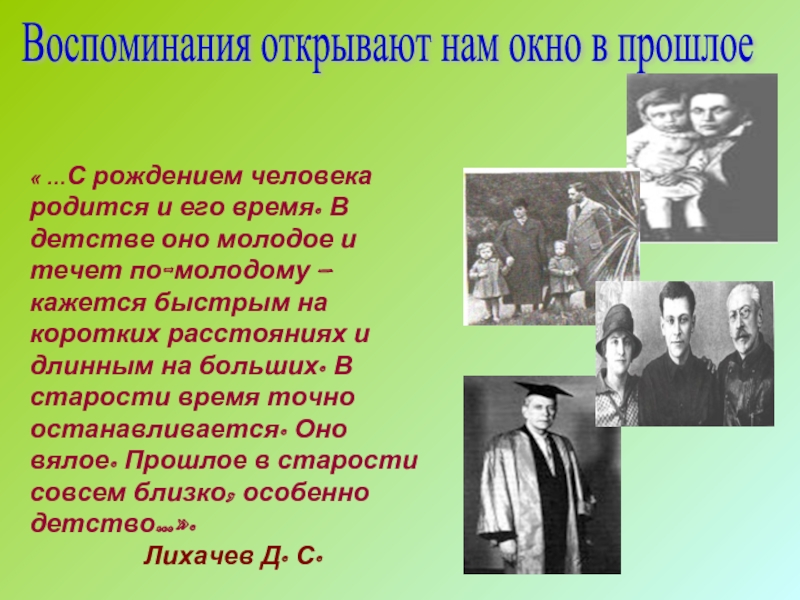 Воспоминания открывают нам окно в прошлое

« …С рождением человека родится и его время. В детстве оно молодое и течет по-молодому – кажется быстрым на коротких расстояниях и длинным на больших. В старости время точно останавливается. Оно вялое. Прошлое в старости совсем близко, особенно детство…».

Лихачев Д. С.